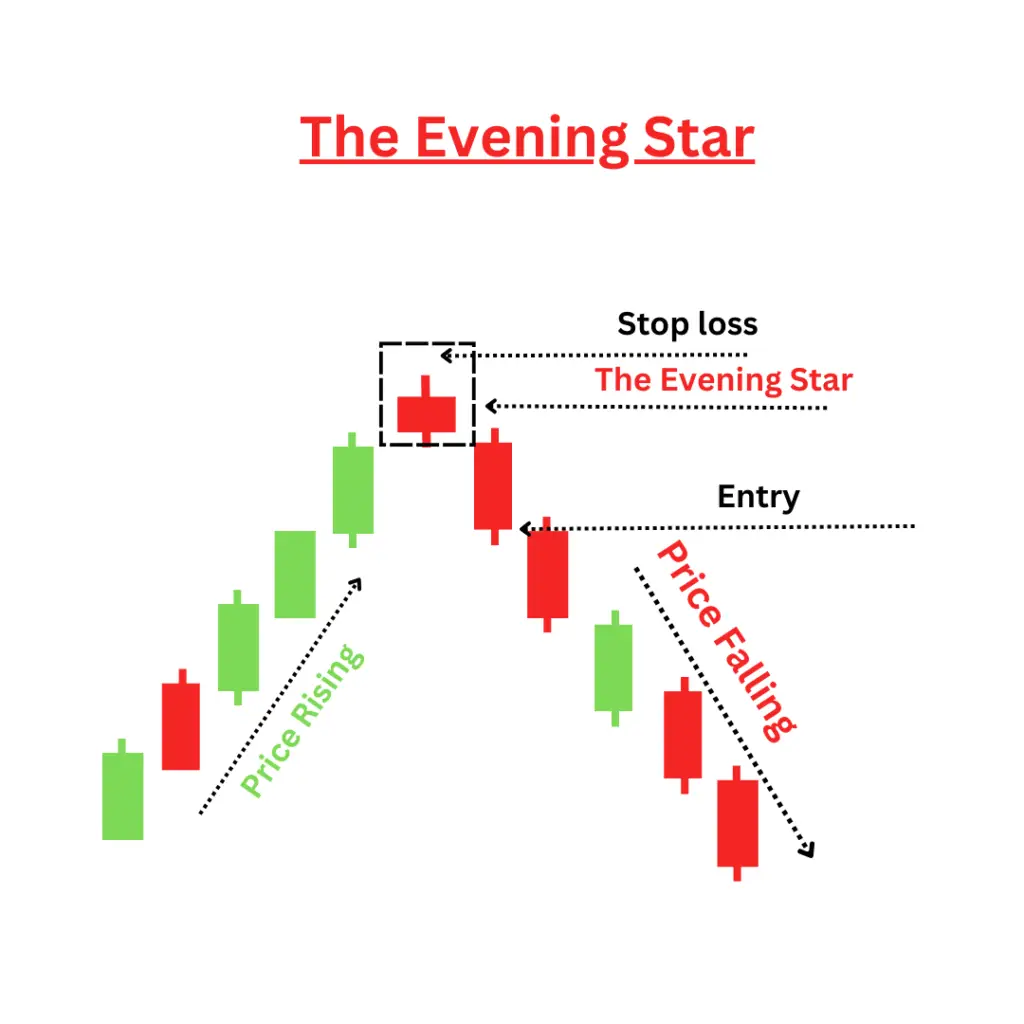 The Evening Star

Stop loss

The Evening Star

Entry

Price Rising

Price Falling